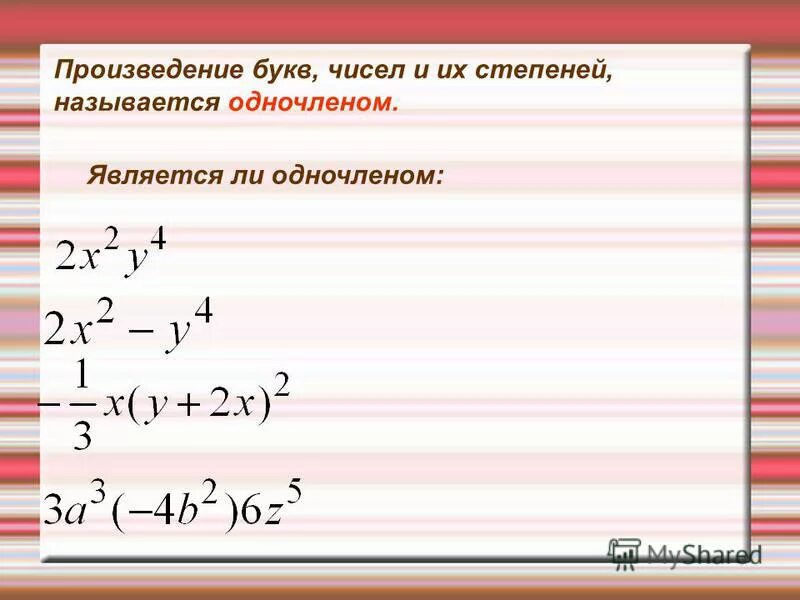 Произведение букв, чисел и их степеней, называется одночленом.

Является ли одночленом:

$2x^2y^4$

$2x^2 - y^4$

$-\frac{1}{3}x(y+2x)^2$

$3a^3(-4b^2)6z^5$

MyShared